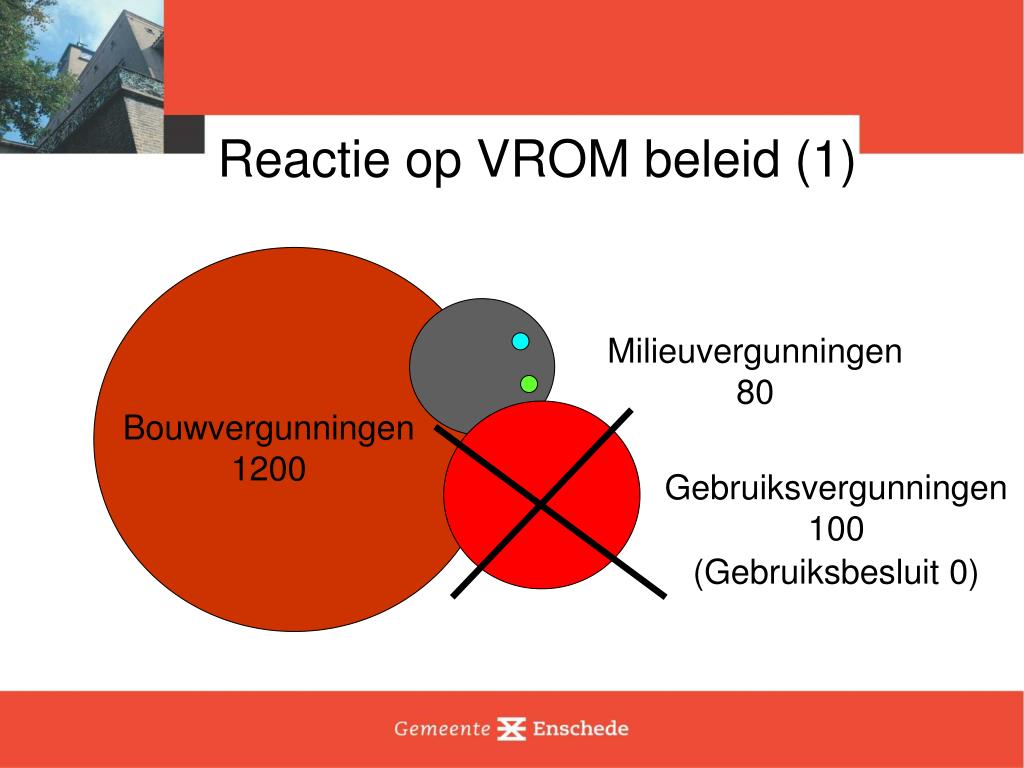 Reactie op VROM beleid (1)

Bouwvergunningen
1200

Milieuvergunningen
80

Gebruiksvergunningen
100
(Gebruiksbesluit 0)

Gemeente Enschede